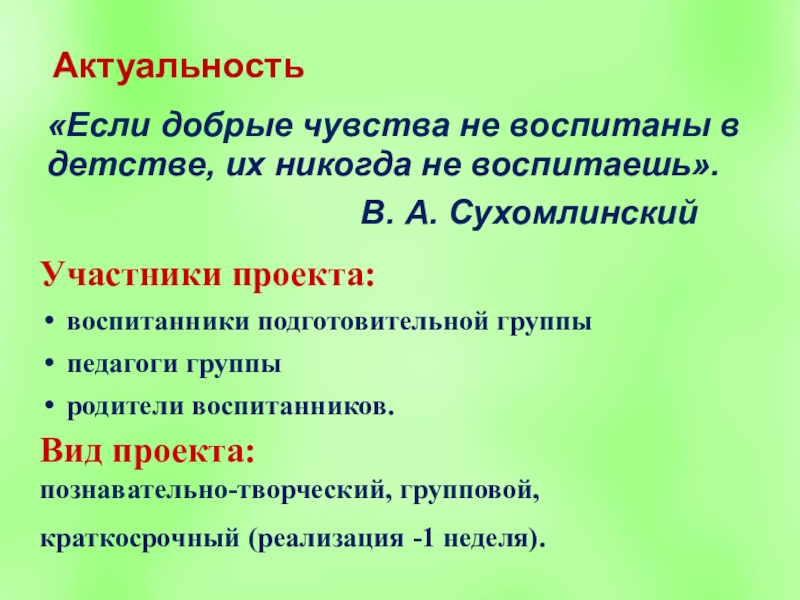 Актуальность

«Если добрые чувства не воспитаны в детстве, их никогда не воспитаешь».

В. А. Сухомлинский

Участники проекта:

• воспитанники подготовительной группы
• педагоги группы
• родители воспитанников.

Вид проекта:

познавательно-творческий, групповой,

краткосрочный (реализация -1 неделя).